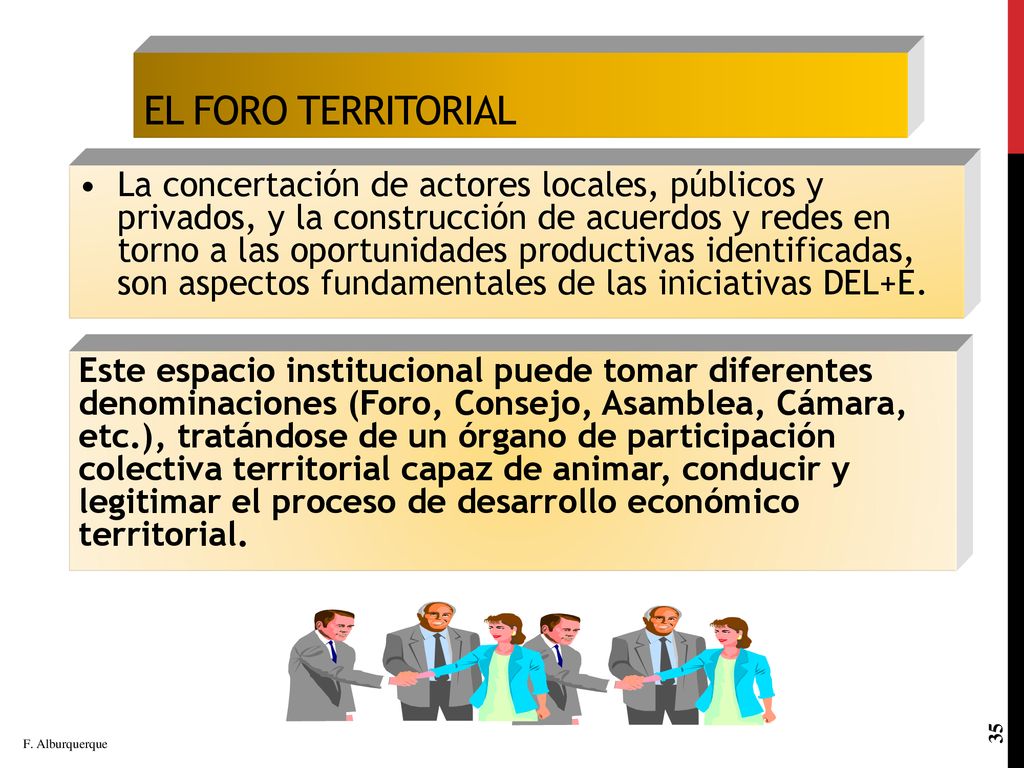 EL FORO TERRITORIAL

• La concertación de actores locales, públicos y privados, y la construcción de acuerdos y redes en torno a las oportunidades productivas identificadas, son aspectos fundamentales de las iniciativas DEL+E.

Este espacio institucional puede tomar diferentes denominaciones (Foro, Consejo, Asamblea, Cámara, etc.), tratándose de un órgano de participación colectiva territorial capaz de animar, conducir y legitimar el proceso de desarrollo económico territorial.

F. Alburquerque

35